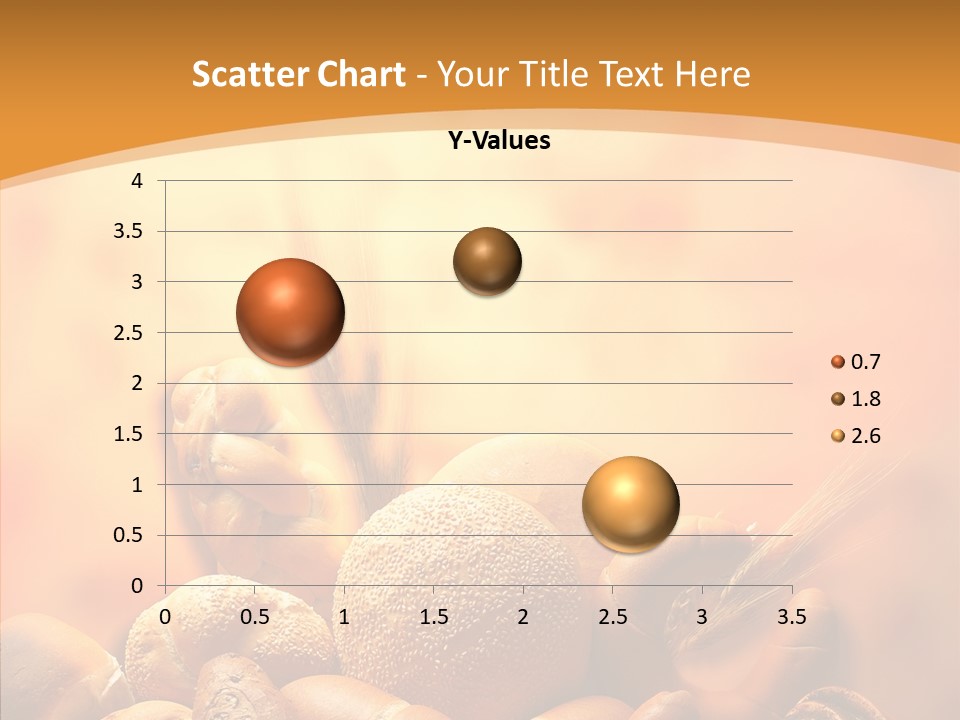 Scatter Chart - Your Title Text Here

Y-Values

4
3.5
3
2.5
2
1.5
1
0.5
0

0 0.5 1 1.5 2 2.5 3 3.5

0.7
1.8
2.6